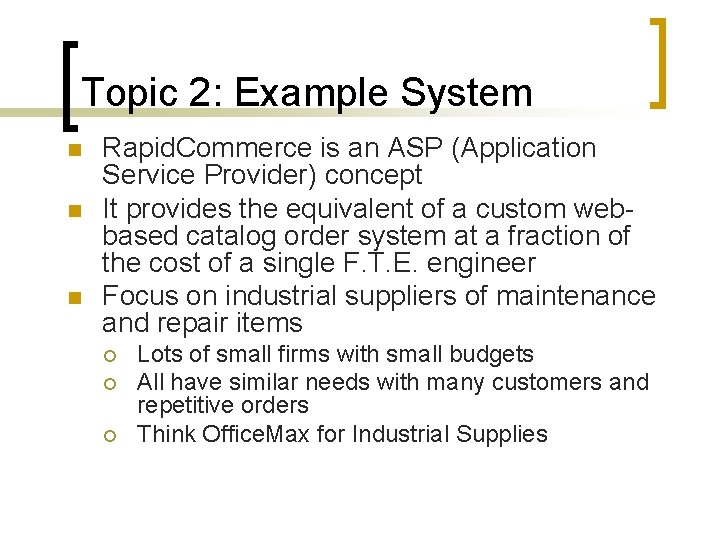 Topic 2: Example System

RapidCommerce is an ASP (Application Service Provider) concept

It provides the equivalent of a custom web-based catalog order system at a fraction of the cost of a single F.T.E. engineer

Focus on industrial suppliers of maintenance and repair items

Lots of small firms with small budgets

All have similar needs with many customers and repetitive orders

Think OfficeMax for Industrial Supplies